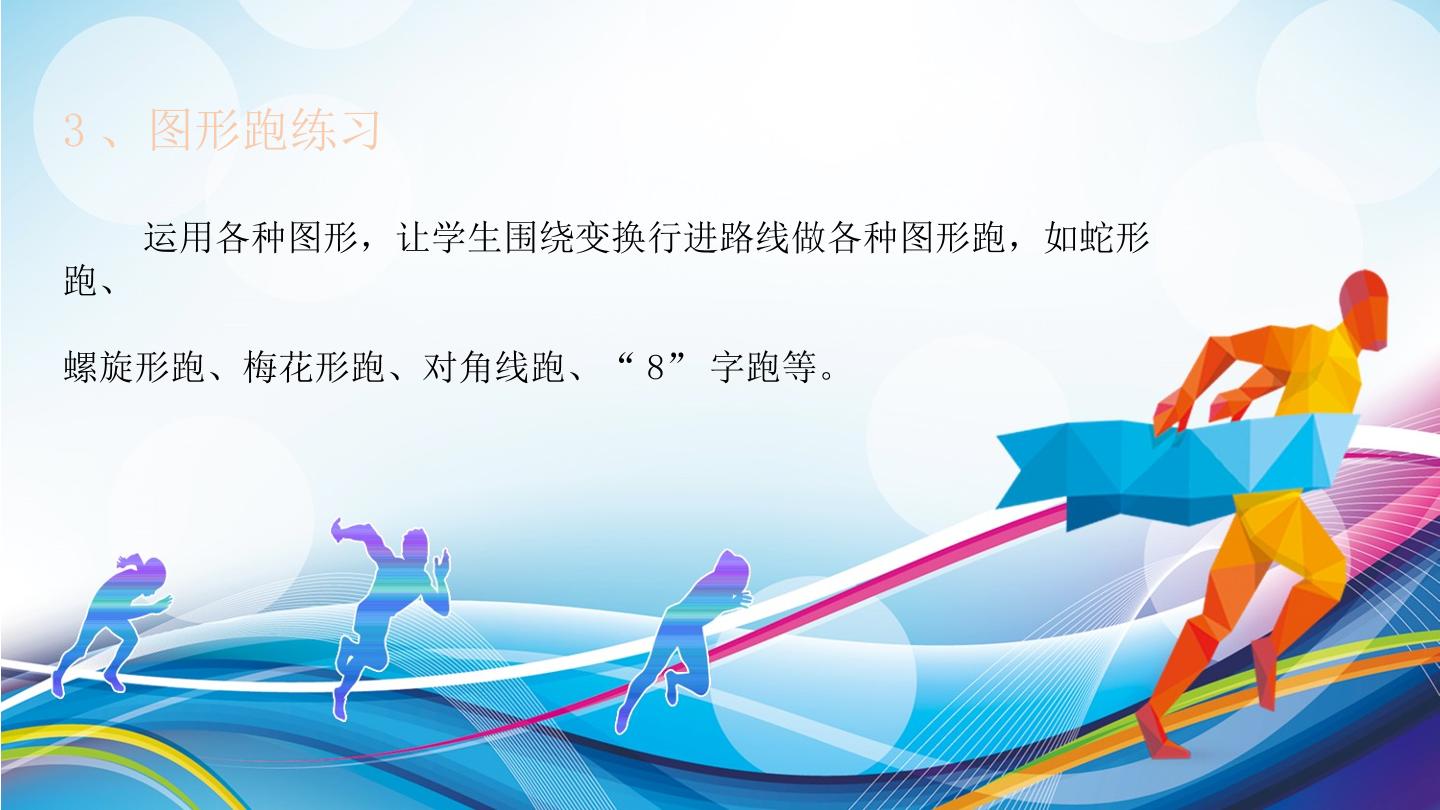 3、图形跑练习

运用各种图形，让学生围绕变换行进路线做各种图形跑，如蛇形跑、

螺旋形跑、梅花形跑、对角线跑、“8”字跑等。